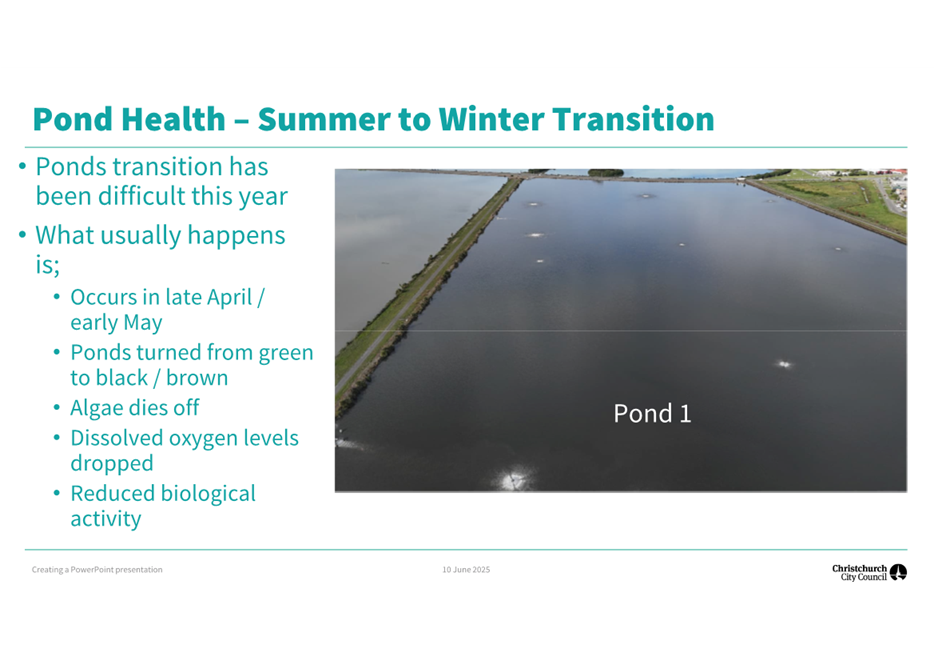 Pond Health – Summer to Winter Transition

• Ponds transition has been difficult this year
• What usually happens is;
  • Occurs in late April / early May
  • Ponds turned from green to black / brown
  • Algae dies off
  • Dissolved oxygen levels dropped
  • Reduced biological activity

Pond 1

Creating a PowerPoint presentation
10 June 2025
Christchurch City Council